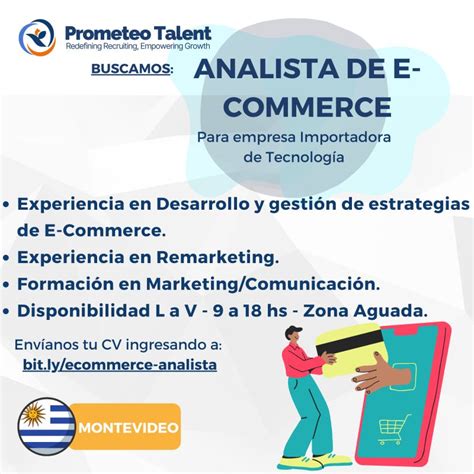 Prometeo Talent
Redefining Recruiting, Empowering Growth

BUSCAMOS: ANALISTA DE E-COMMERCE

Para empresa Importadora de Tecnología

• Experiencia en Desarrollo y gestión de estrategias de E-Commerce.
• Experiencia en Remarketing.
• Formación en Marketing/Comunicación.
• Disponibilidad L a V - 9 a 18 hs - Zona Aguada.

Envíanos tu CV ingresando a:
bit.ly/ecommerce-analista

MONTEVIDEO